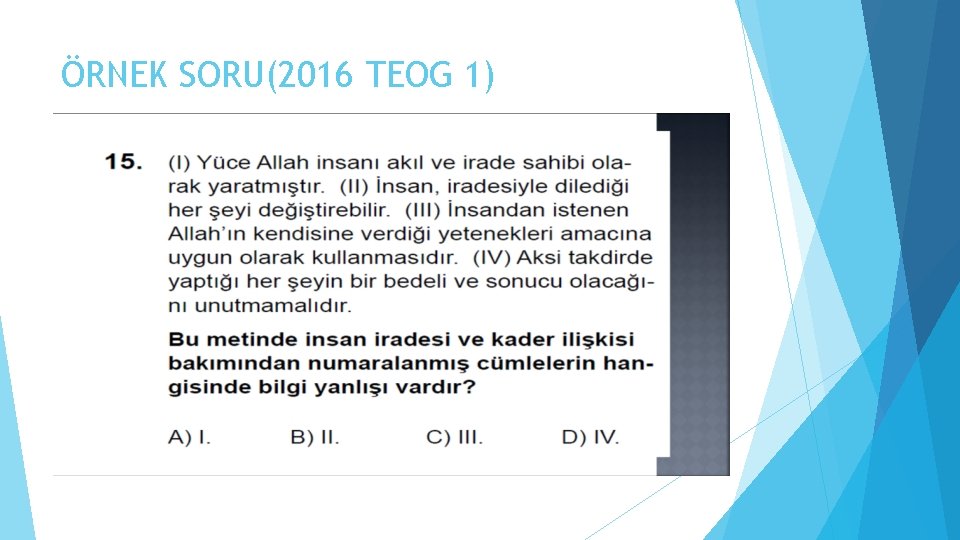 ÖRNEK SORU(2016 TEOG 1)

15. (I) Yüce Allah insanı akıl ve irade sahibi olarak yaratmıştır. (II) İnsan, iradesiyle dilediği her şeyi değiştirebilir. (III) İnsandan istenen Allah'ın kendisine verdiği yetenekleri amacına uygun olarak kullanmasıdır. (IV) Aksi takdirde yaptığı her şeyin bir bedeli ve sonucu olacağını unutmamalıdır.

Bu metinde insan iradesi ve kader ilişkisi bakımından numaralanmış cümlelerin hangisinde bilgi yanlışı vardır?

A) I. B) II. C) III. D) IV.